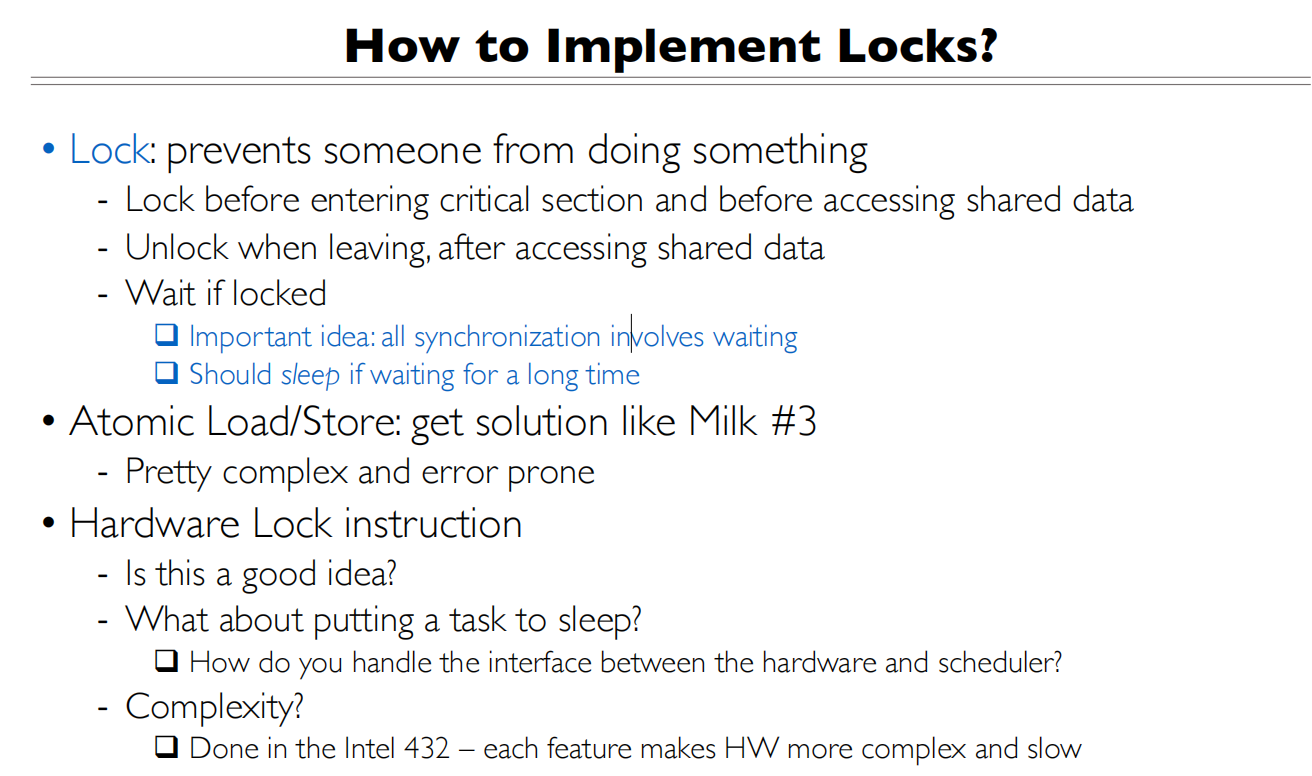 How to Implement Locks?

• Lock: prevents someone from doing something
- Lock before entering critical section and before accessing shared data
- Unlock when leaving, after accessing shared data
- Wait if locked
❑ Important idea: all synchronization involves waiting
❑ Should sleep if waiting for a long time

• Atomic Load/Store: get solution like Milk #3
- Pretty complex and error prone

• Hardware Lock instruction
- Is this a good idea?
- What about putting a task to sleep?
❑ How do you handle the interface between the hardware and scheduler?
- Complexity?
❑ Done in the Intel 432 – each feature makes HW more complex and slow